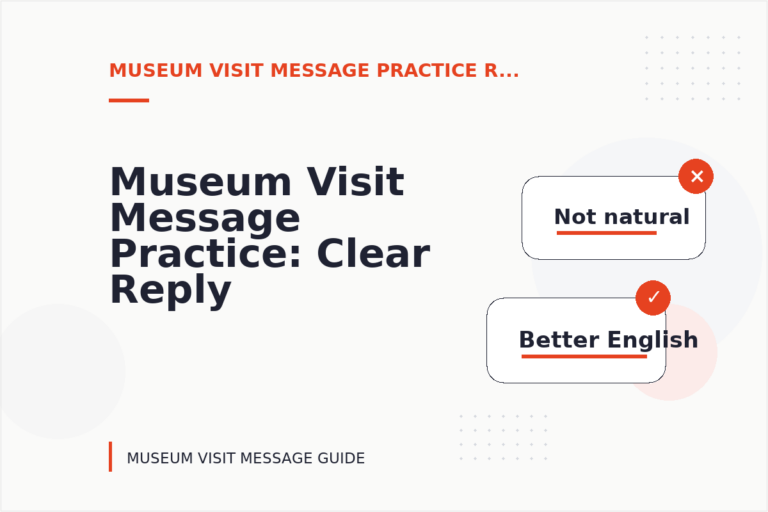 MUSEUM VISIT MESSAGE PRACTICE R...

Museum Visit Message Practice: Clear Reply

Not natural

Better English

MUSEUM VISIT MESSAGE GUIDE